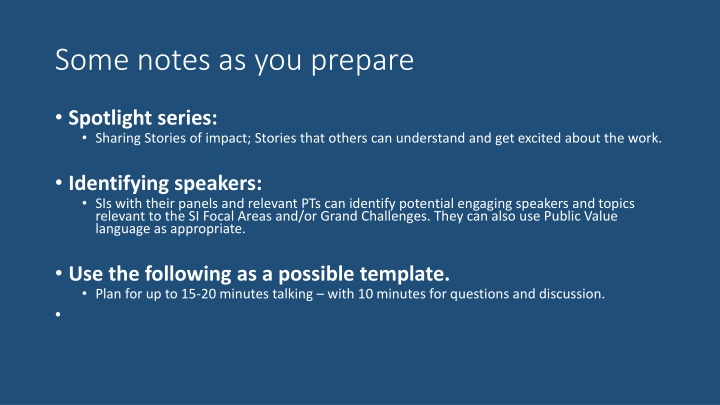 Some notes as you prepare

• Spotlight series:
• Sharing Stories of impact; Stories that others can understand and get excited about the work.

• Identifying speakers:
• SIs with their panels and relevant PTs can identify potential engaging speakers and topics relevant to the SI Focal Areas and/or Grand Challenges. They can also use Public Value language as appropriate.

• Use the following as a possible template.
• Plan for up to 15-20 minutes talking – with 10 minutes for questions and discussion.

•